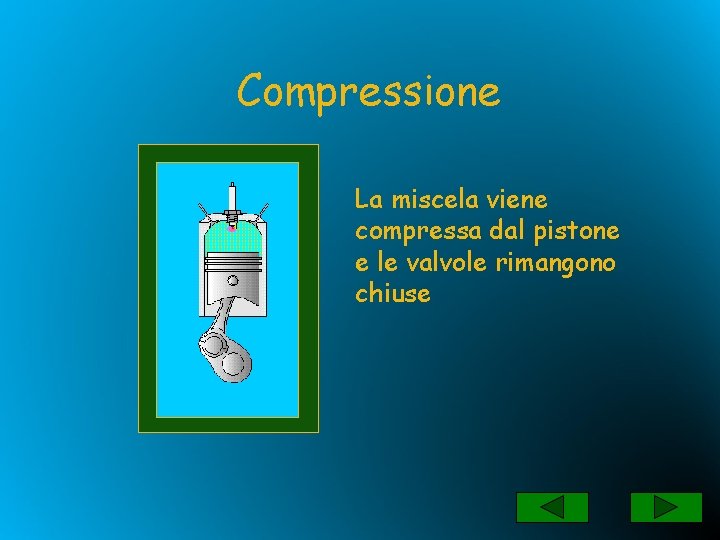 Compressione

La miscela viene compressa dal pistone e le valvole rimangono chiuse